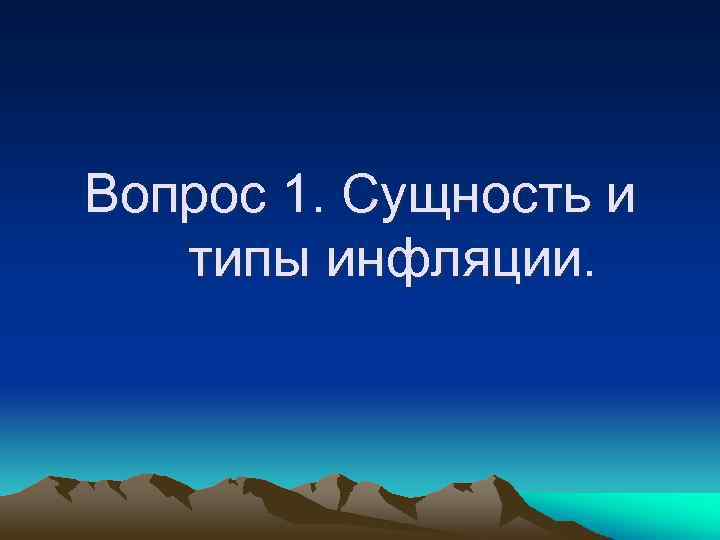 Вопрос 1. Сущность и типы инфляции.